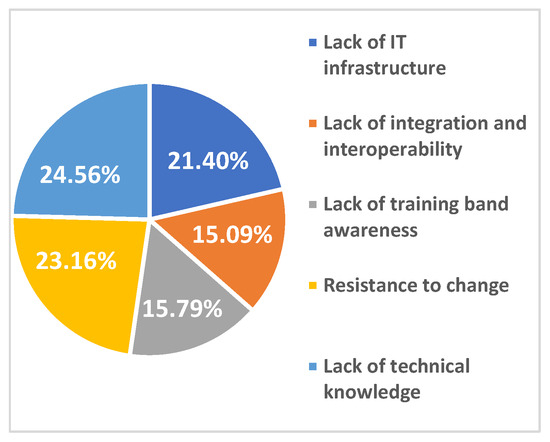 24.56%

21.40%

15.09%

15.79%

23.16%

Lack of IT infrastructure

Lack of integration and interoperability

Lack of training band awareness

Resistance to change

Lack of technical knowledge